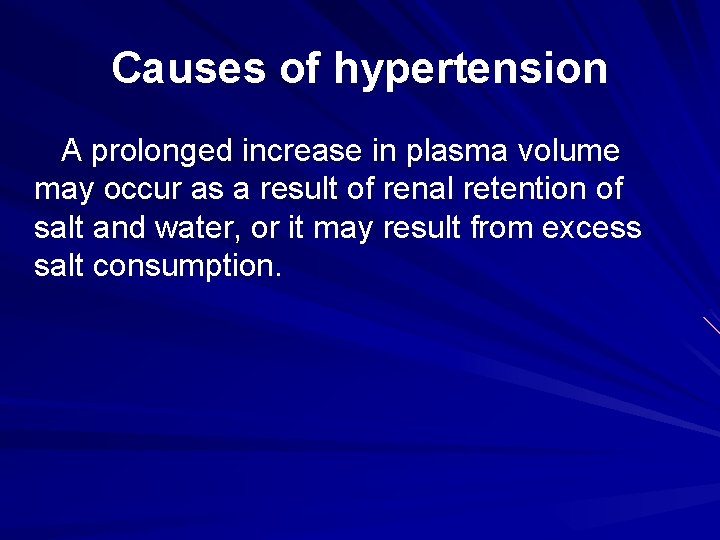 Causes of hypertension

A prolonged increase in plasma volume may occur as a result of renal retention of salt and water, or it may result from excess salt consumption.